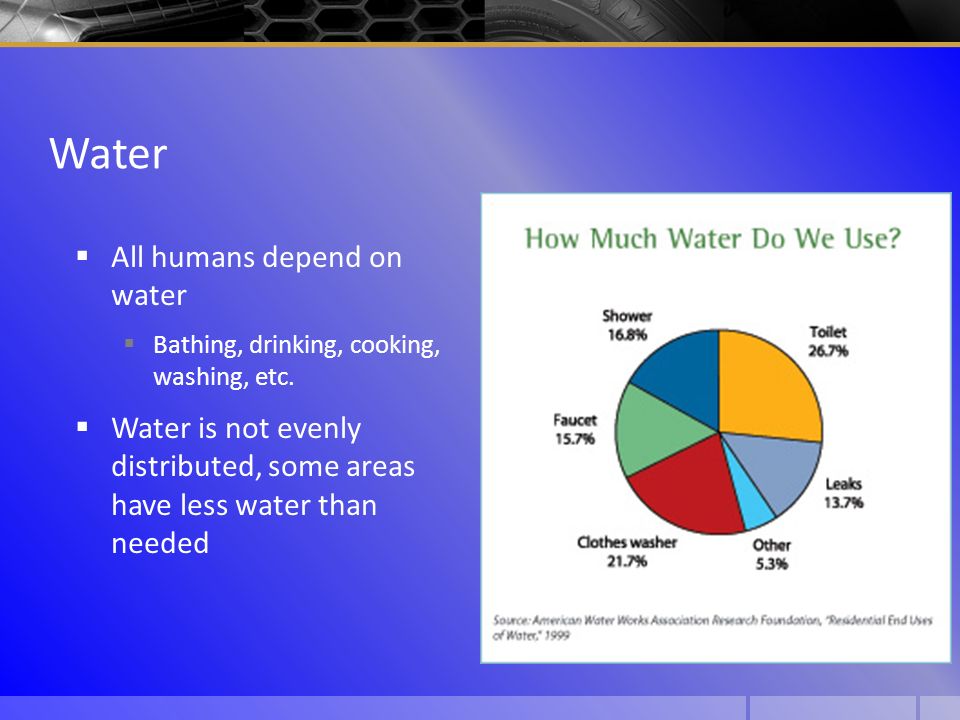 Water

▪ All humans depend on water
  ▪ Bathing, drinking, cooking, washing, etc.
▪ Water is not evenly distributed, some areas have less water than needed

How Much Water Do We Use?

Shower
16.8%

Toilet
26.7%

Faucet
15.7%

Leaks
13.7%

Clothes washer
21.7%

Other
5.3%

Source: American Water Works Association Research Foundation, "Residential End Uses of Water," 1999